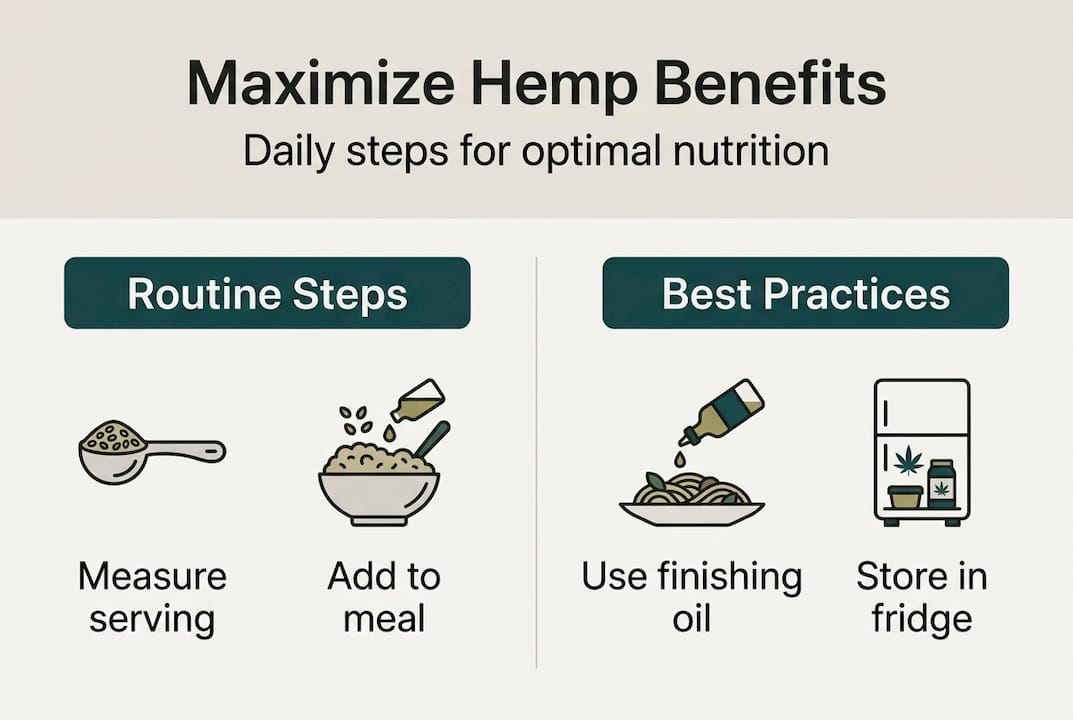 Maximize Hemp Benefits

Daily steps for optimal nutrition

Routine Steps

Measure serving

Add to meal

Best Practices

Use finishing oil

Store in fridge